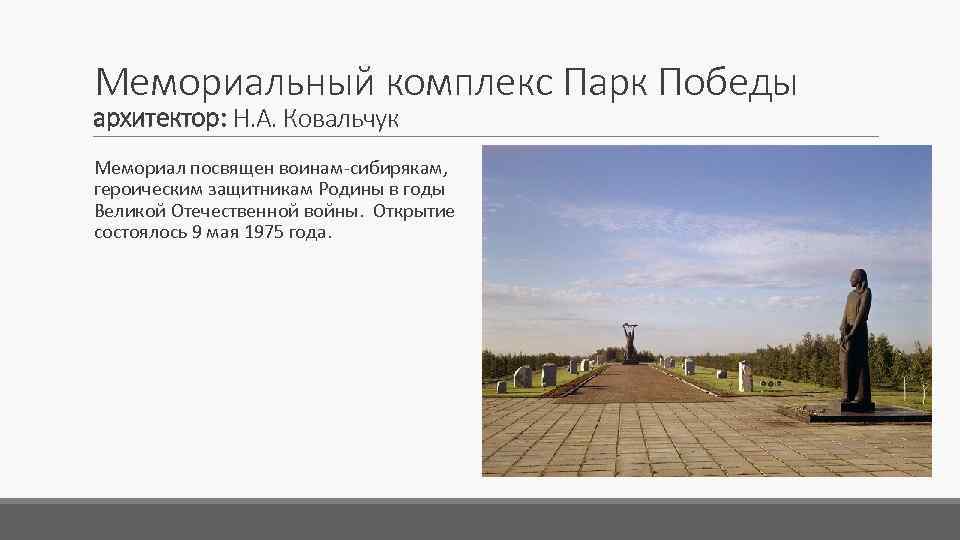 Мемориальный комплекс Парк Победы
архитектор: Н.А. Ковальчук

Мемориал посвящен воинам-сибирякам, героическим защитникам Родины в годы Великой Отечественной войны. Открытие состоялось 9 мая 1975 года.